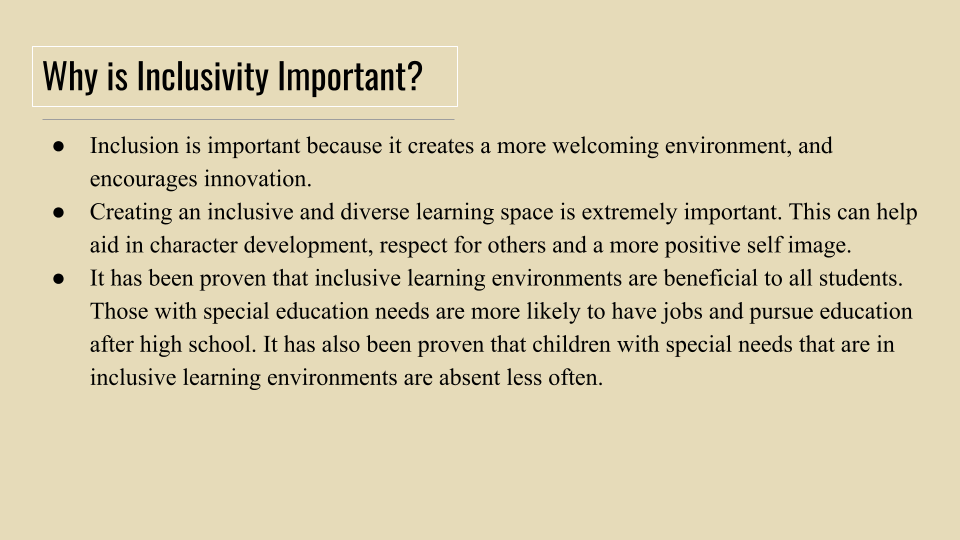 Why is Inclusivity Important?

● Inclusion is important because it creates a more welcoming environment, and encourages innovation.
● Creating an inclusive and diverse learning space is extremely important. This can help aid in character development, respect for others and a more positive self image.
● It has been proven that inclusive learning environments are beneficial to all students. Those with special education needs are more likely to have jobs and pursue education after high school. It has also been proven that children with special needs that are in inclusive learning environments are absent less often.